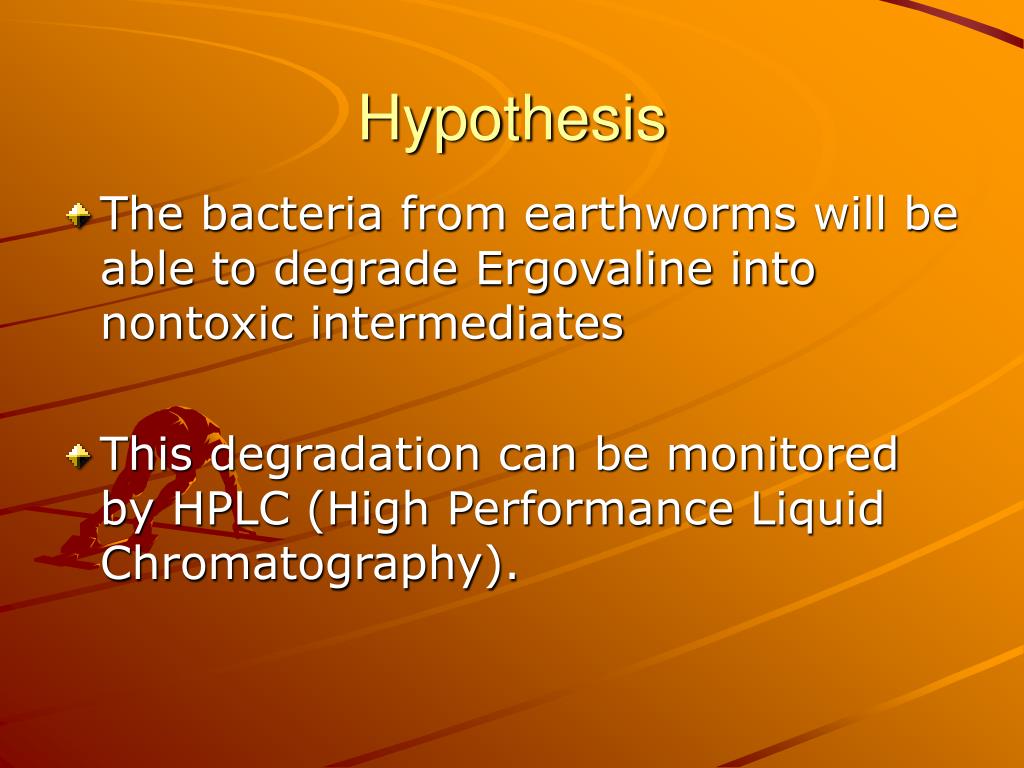 Hypothesis

The bacteria from earthworms will be able to degrade Ergovaline into nontoxic intermediates

This degradation can be monitored by HPLC (High Performance Liquid Chromatography).